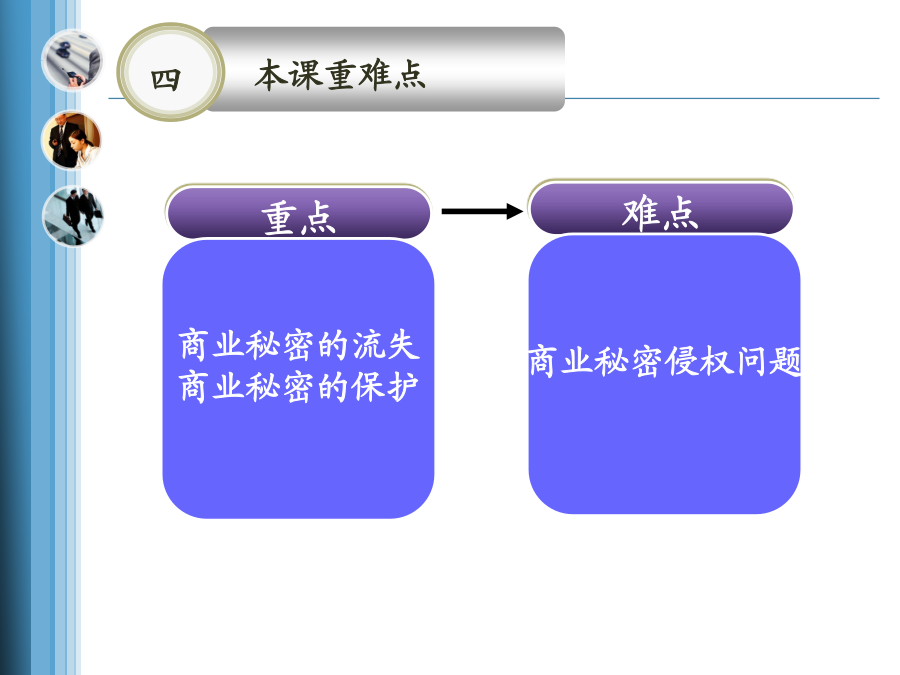 四

本课重难点

重点

商业秘密的流失
商业秘密的保护

难点

商业秘密侵权问题